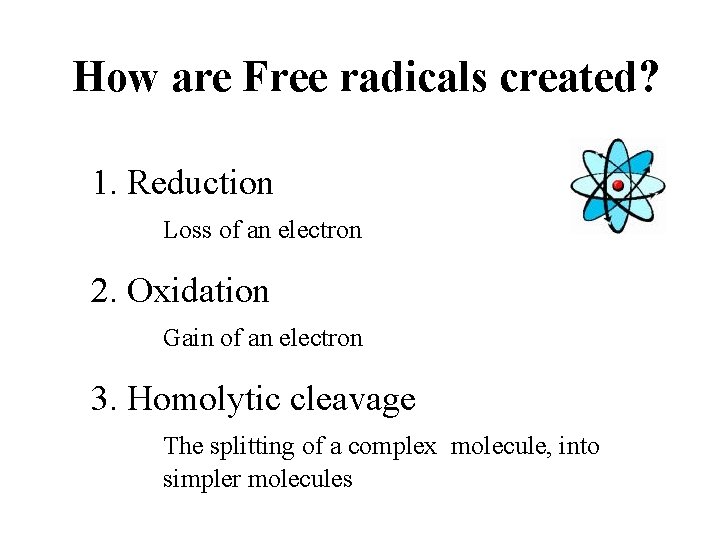 How are Free radicals created?

1. Reduction

Loss of an electron

2. Oxidation

Gain of an electron

3. Homolytic cleavage

The splitting of a complex molecule, into simpler molecules